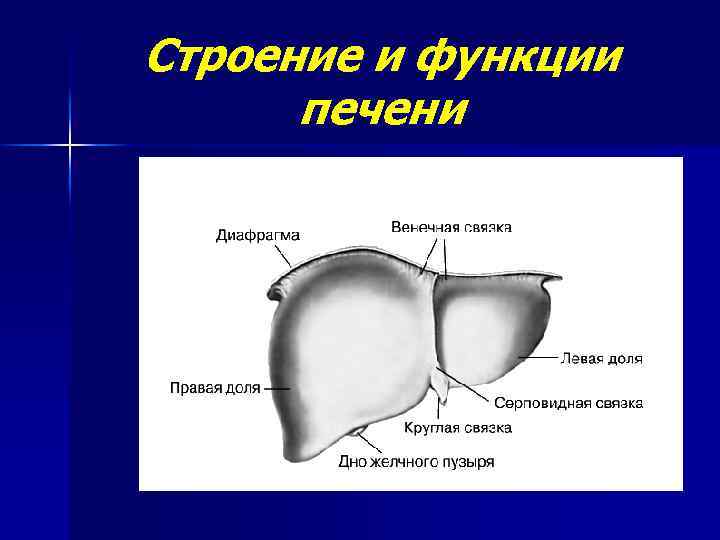 Строение и функции печени

Диафрагма
Венечная связка
Левая доля
Правая доля
Серповидная связка
Круглая связка
Дно желчного пузыря